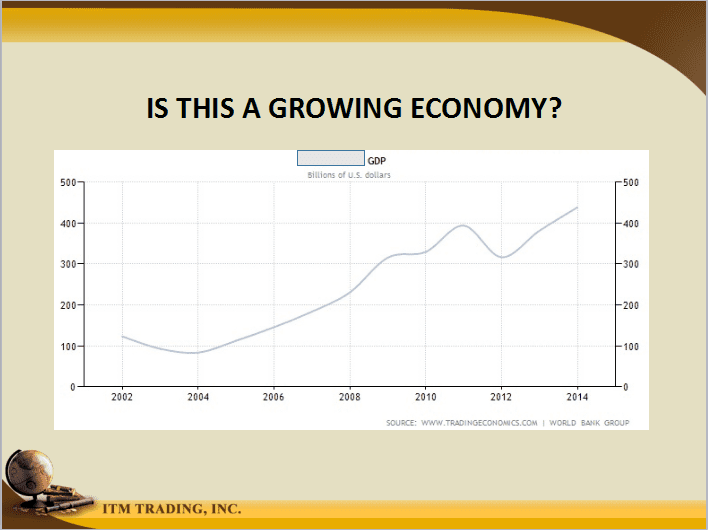 IS THIS A GROWING ECONOMY?

GDP
Billions of U.S. dollars

500
400
300
200
100
0

500
400
300
200
100
0

2002 2004 2006 2008 2010 2012 2014

SOURCE: WWW.TRADINGECONOMICS.COM | WORLD BANK GROUP

ITM TRADING, INC.